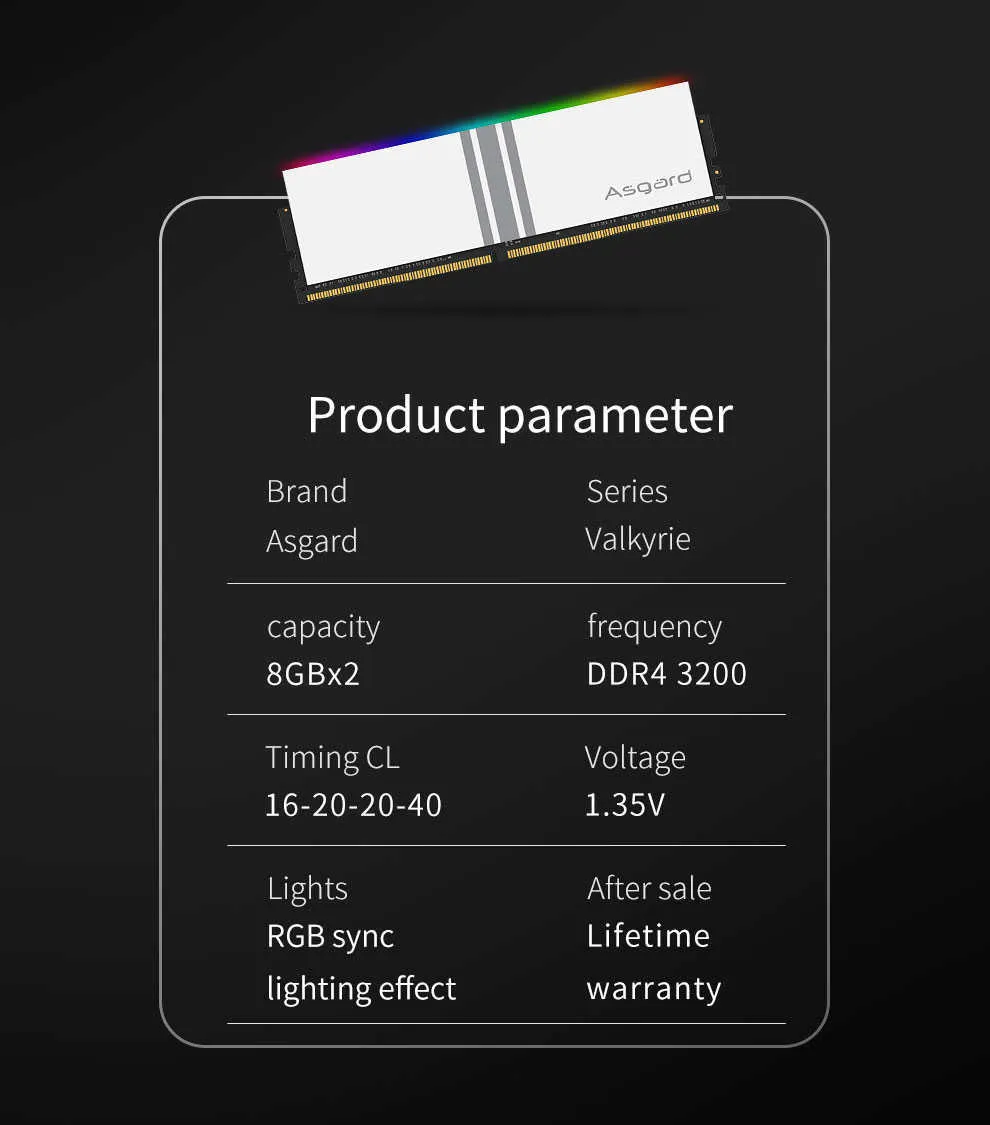 Asgard

Product parameter

Brand
Asgard

Series
Valkyrie

capacity
8GBx2

frequency
DDR4 3200

Timing CL
16-20-20-40

Voltage
1.35V

Lights
RGB sync lighting effect

After sale
Lifetime warranty